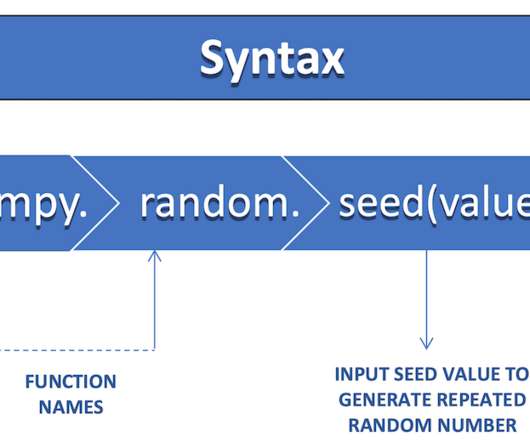 Syntax

mpy. random. seed(value

FUNCTION NAMES

INPUT SEED VALUE TO GENERATE REPEATED RANDOM NUMBER